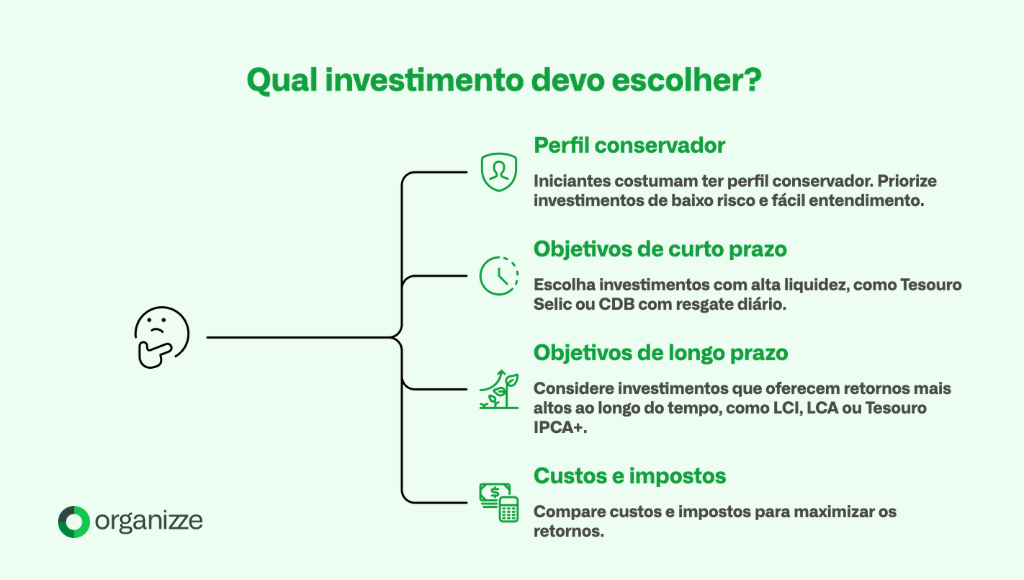 Qual investimento devo escolher?

Perfil conservador

Iniciantes costumam ter perfil conservador. Priorize investimentos de baixo risco e fácil entendimento.

Objetivos de curto prazo

Escolha investimentos com alta liquidez, como Tesouro Selic ou CDB com resgate diário.

Objetivos de longo prazo

Considere investimentos que oferecem retornos mais altos ao longo do tempo, como LCI, LCA ou Tesouro IPCA+.

Custos e impostos

Compare custos e impostos para maximizar os retornos.

organizze